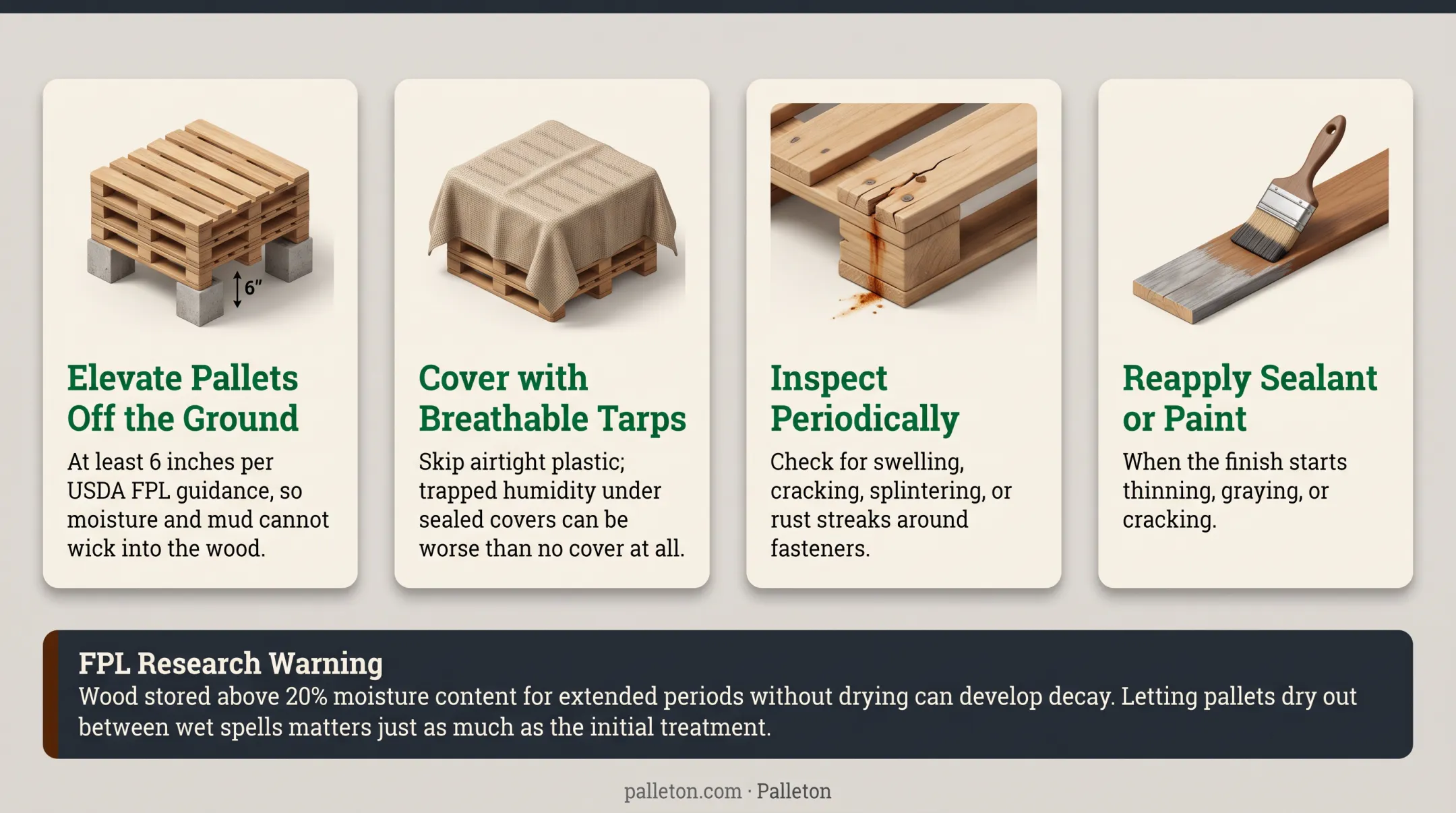 6"

Elevate Pallets Off the Ground

At least 6 inches per USDA FPL guidance, so moisture and mud cannot wick into the wood.

Cover with Breathable Tarps

Skip airtight plastic; trapped humidity under sealed covers can be worse than no cover at all.

Inspect Periodically

Check for swelling, cracking, splintering, or rust streaks around fasteners.

Reapply Sealant or Paint

When the finish starts thinning, graying, or cracking.

FPL Research Warning

Wood stored above 20% moisture content for extended periods without drying can develop decay. Letting pallets dry out between wet spells matters just as much as the initial treatment.

palleton.com · Palleton